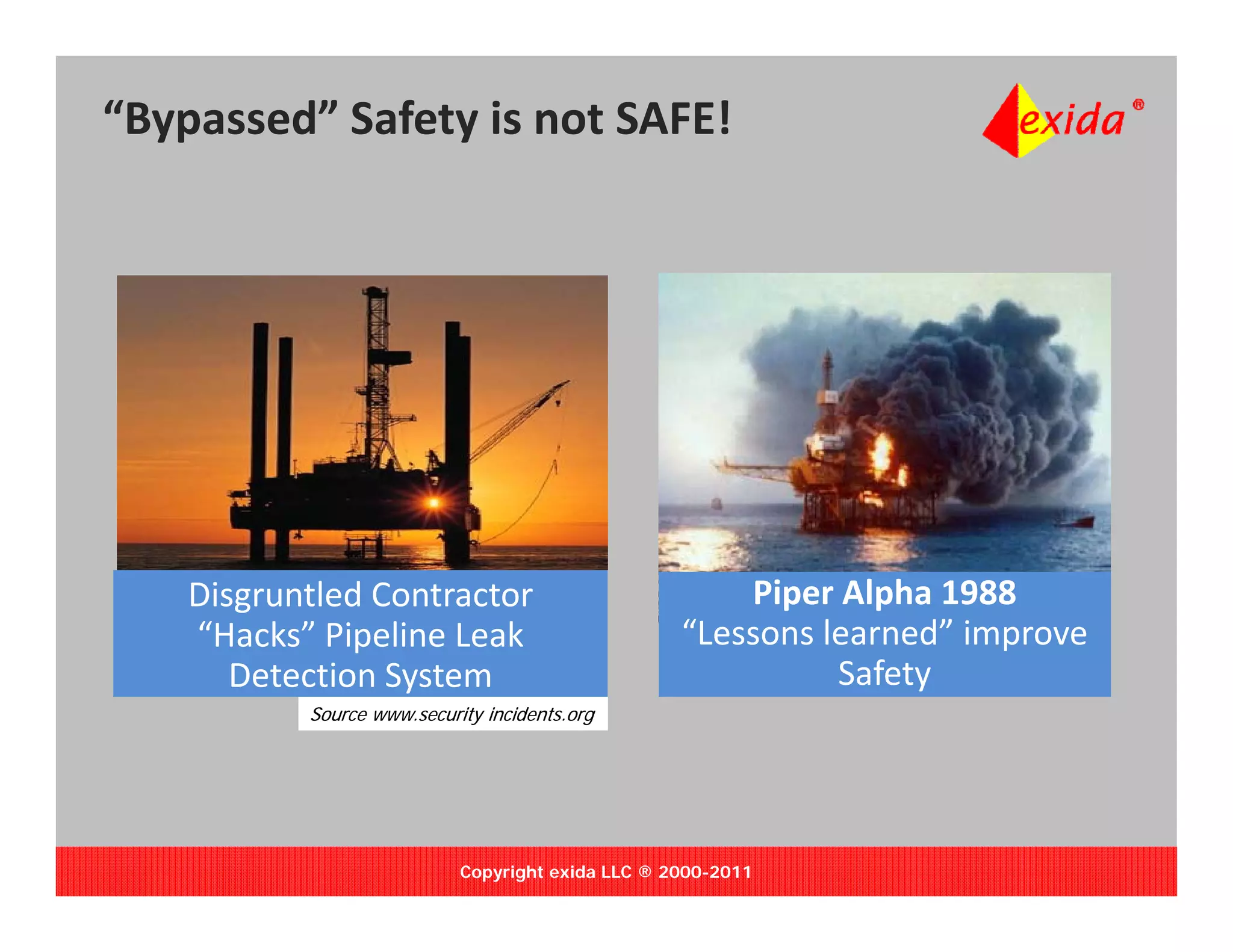 “Bypassed” Safety is not SAFE!

exida®

Disgruntled Contractor “Hacks” Pipeline Leak Detection System

Source www.security incidents.org

Piper Alpha 1988
“Lessons learned” improve Safety

Copyright exida LLC ® 2000-2011